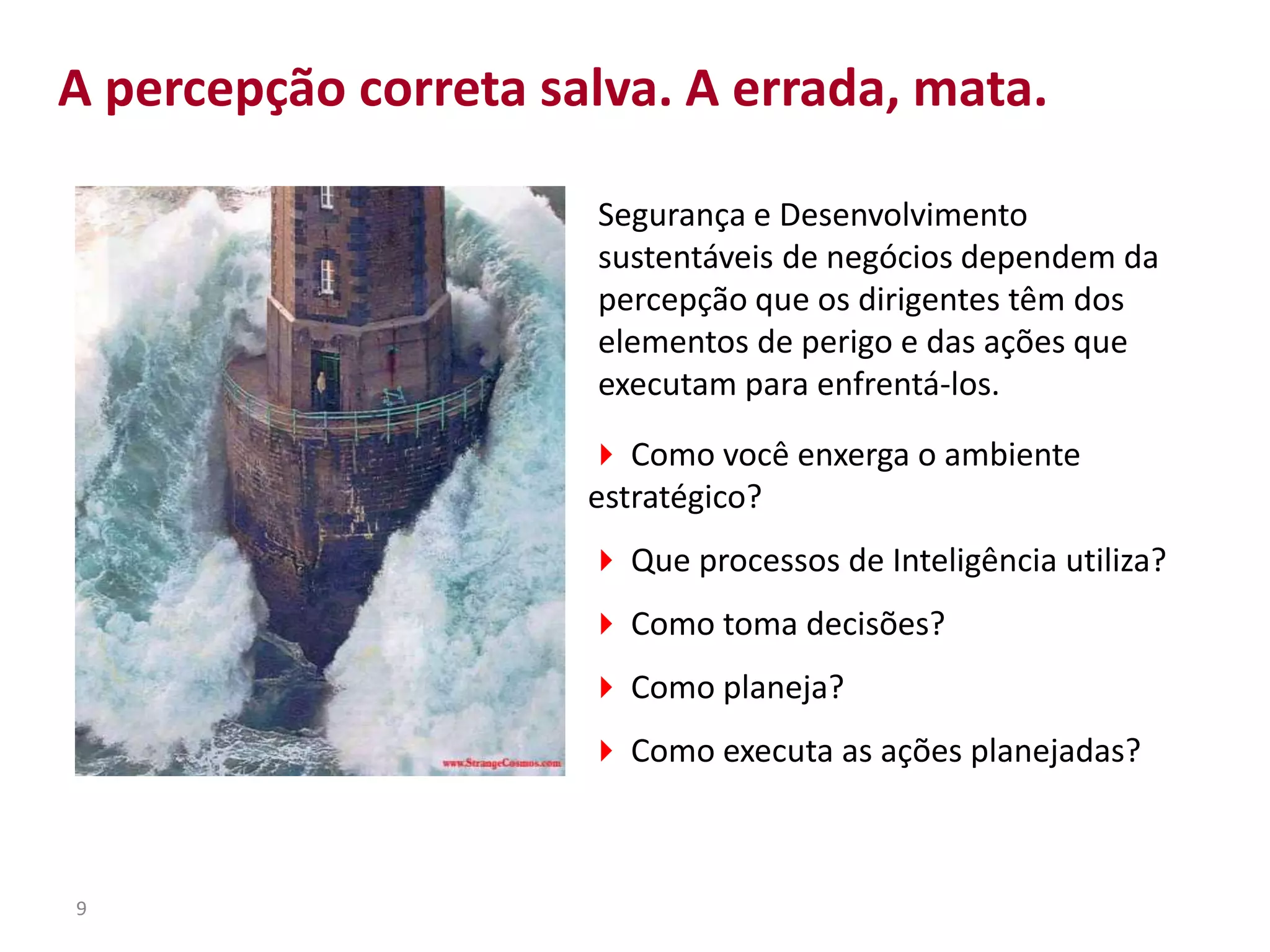 A percepção correta salva. A errada, mata.

www.StrangeCosmos.com

Segurança e Desenvolvimento sustentáveis de negócios dependem da percepção que os dirigentes têm dos elementos de perigo e das ações que executam para enfrentá-los.

Como você enxerga o ambiente estratégico?

Que processos de Inteligência utiliza?

Como toma decisões?

Como planeja?

Como executa as ações planejadas?

9